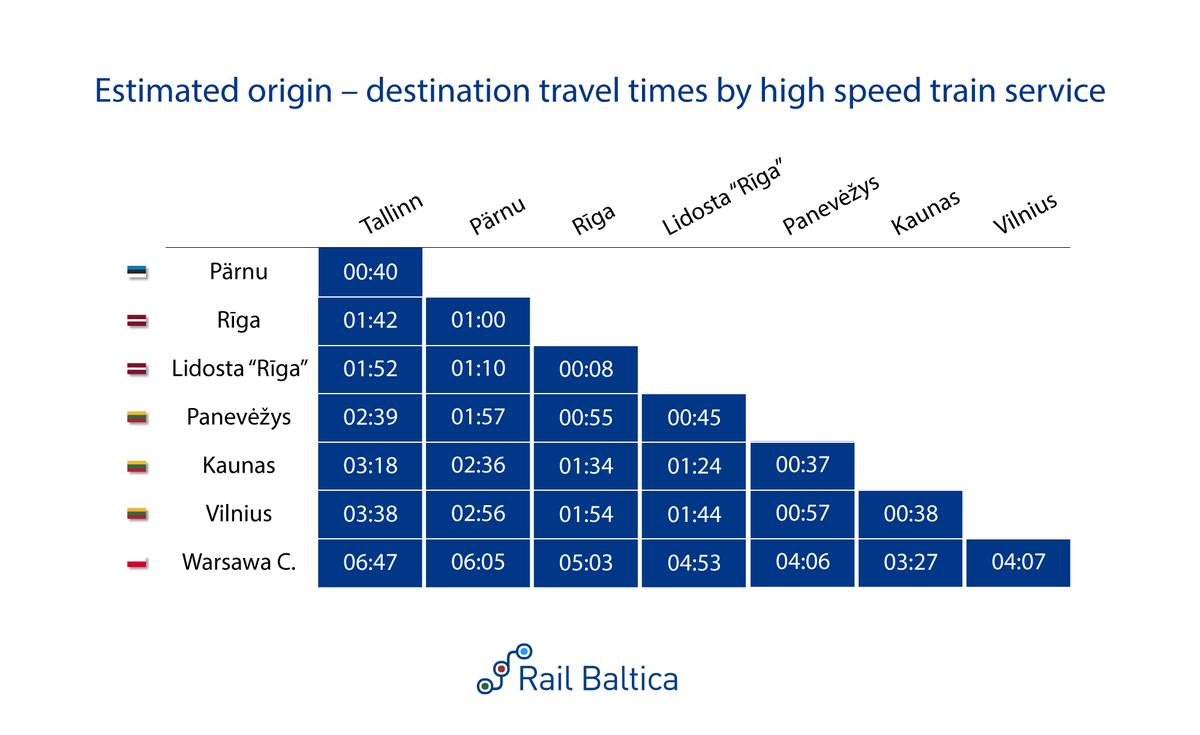 Estimated origin – destination travel times by high speed train service

| | Tallinn | Pärnu | Rīga | Lidosta "Rīga" | Panevėžys | Kaunas | Vilnius |
|---|---|---|---|---|---|---|---|
| Pärnu | 00:40 | | | | | | |
| Rīga | 01:42 | 01:00 | | | | | |
| Lidosta "Rīga" | 01:52 | 01:10 | 00:08 | | | | |
| Panevėžys | 02:39 | 01:57 | 00:55 | 00:45 | | | |
| Kaunas | 03:18 | 02:36 | 01:34 | 01:24 | 00:37 | | |
| Vilnius | 03:38 | 02:56 | 01:54 | 01:44 | 00:57 | 00:38 | |
| Warsawa C. | 06:47 | 06:05 | 05:03 | 04:53 | 04:06 | 03:27 | 04:07 |

Rail Baltica